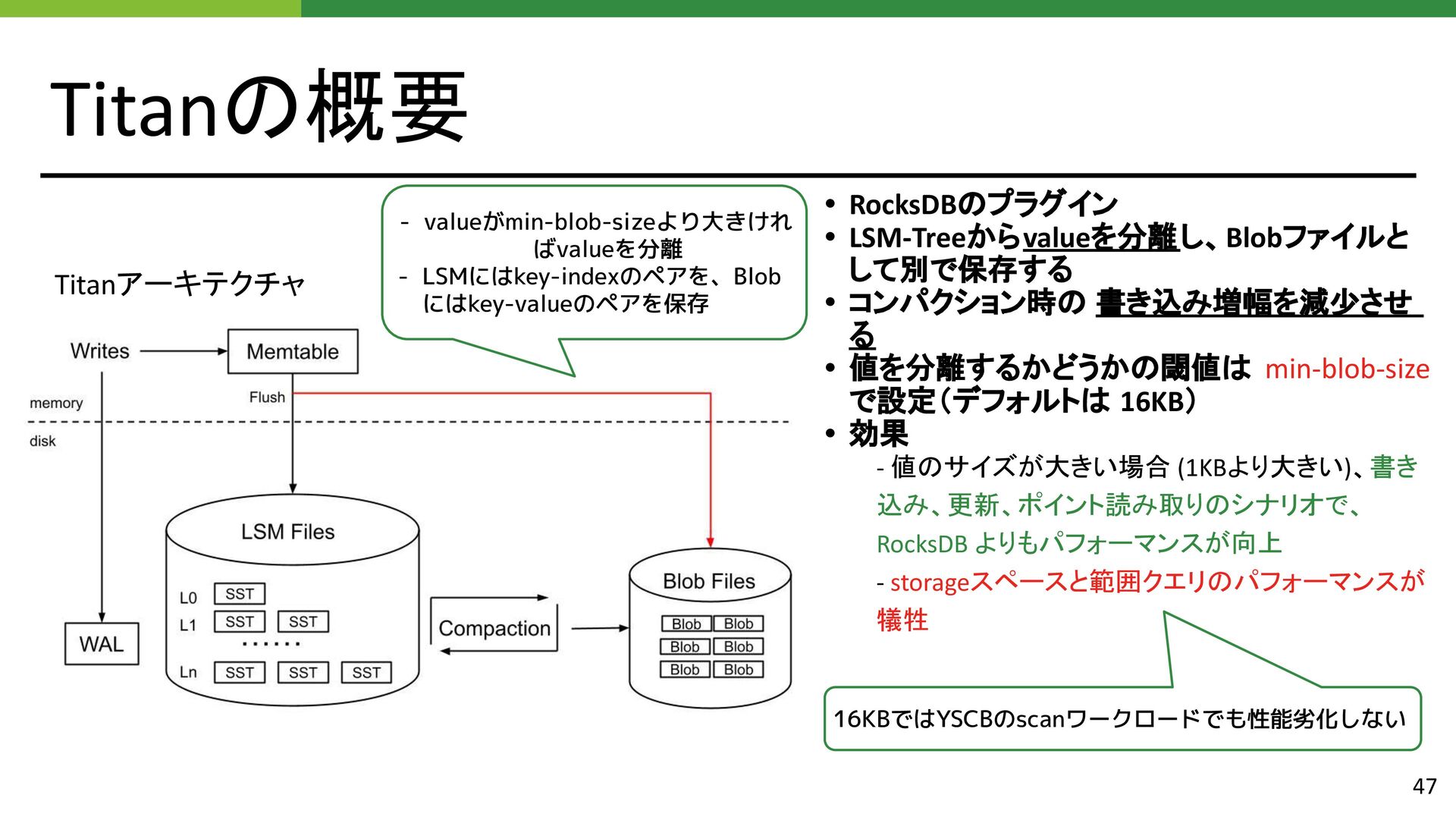 Titanの概要

Titanアーキテクチャ

- valueがmin-blob-sizeより大きければvalueを分離
- LSMにはkey-indexのペアを、Blobにはkey-valueのペアを保存

Writes
Memtable
memory
Flush
disk
LSM Files
L0 SST
L1 SST SST
......
Ln SST SST SST
WAL
Compaction
Blob Files
Blob Blob
Blob Blob
Blob Blob

• RocksDBのプラグイン
• LSM-Treeからvalueを分離し、Blobファイルとして別で保存する
• コンパクション時の 書き込み増幅を減少させる
• 値を分離するかどうかの閾値は min-blob-size で設定（デフォルトは 16KB）
• 効果
- 値のサイズが大きい場合 (1KBより大きい)、書き込み、更新、ポイント読み取りのシナリオで、RocksDB よりもパフォーマンスが向上
- storageスペースと範囲クエリのパフォーマンスが犠牲

16KBではYSCBのscanワークロードでも性能劣化しない

47